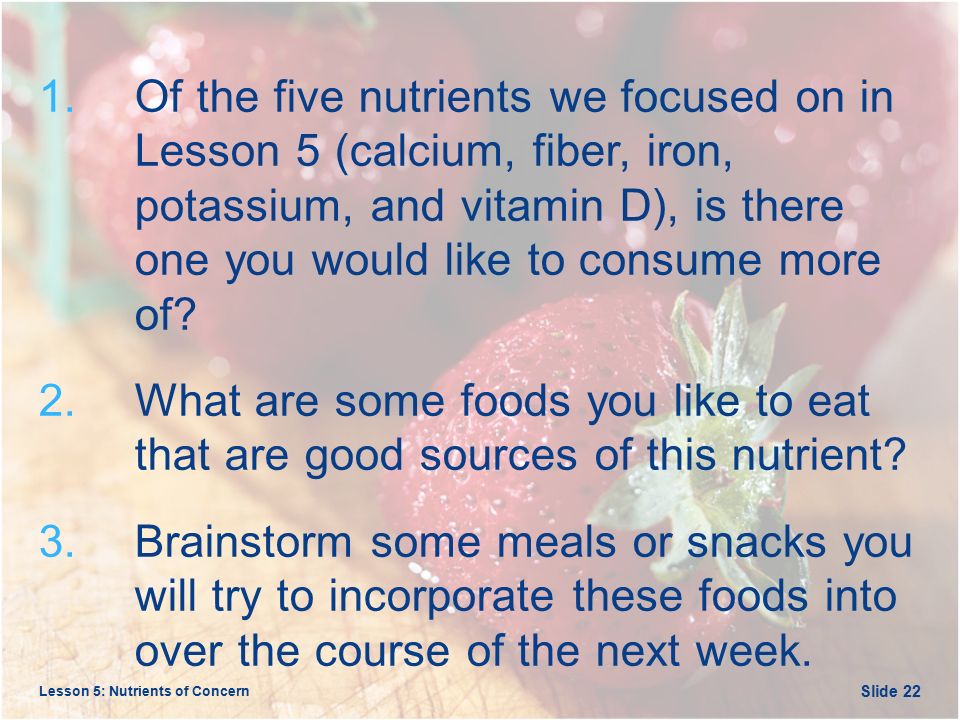 1. Of the five nutrients we focused on in Lesson 5 (calcium, fiber, iron, potassium, and vitamin D), is there one you would like to consume more of?

2. What are some foods you like to eat that are good sources of this nutrient?

3. Brainstorm some meals or snacks you will try to incorporate these foods into over the course of the next week.

Lesson 5: Nutrients of Concern

Slide 22